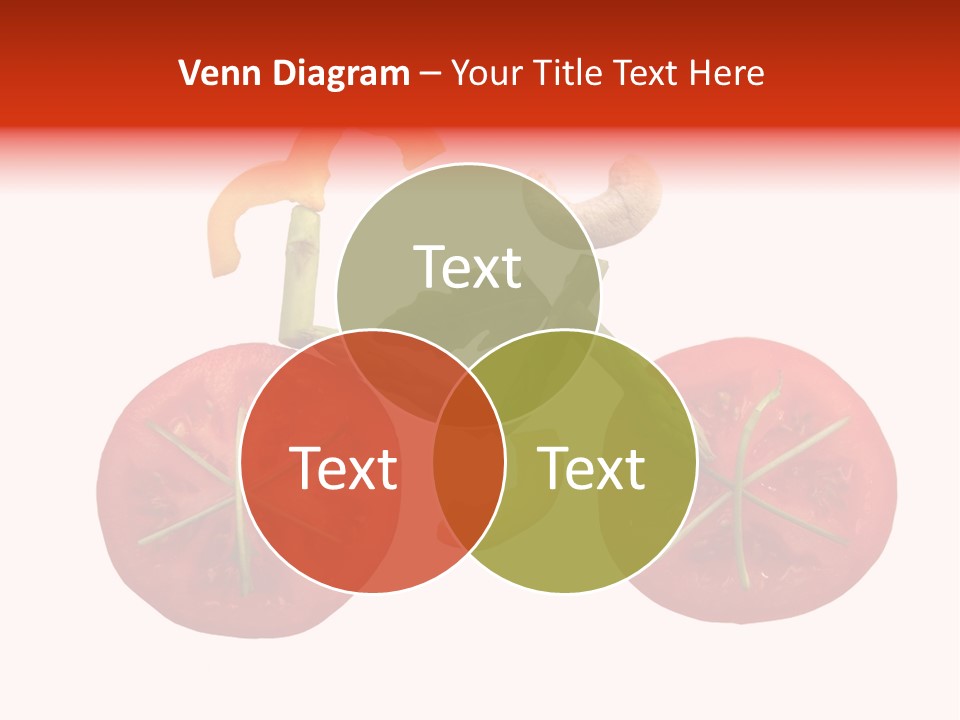 Venn Diagram – Your Title Text Here

Text

Text

Text